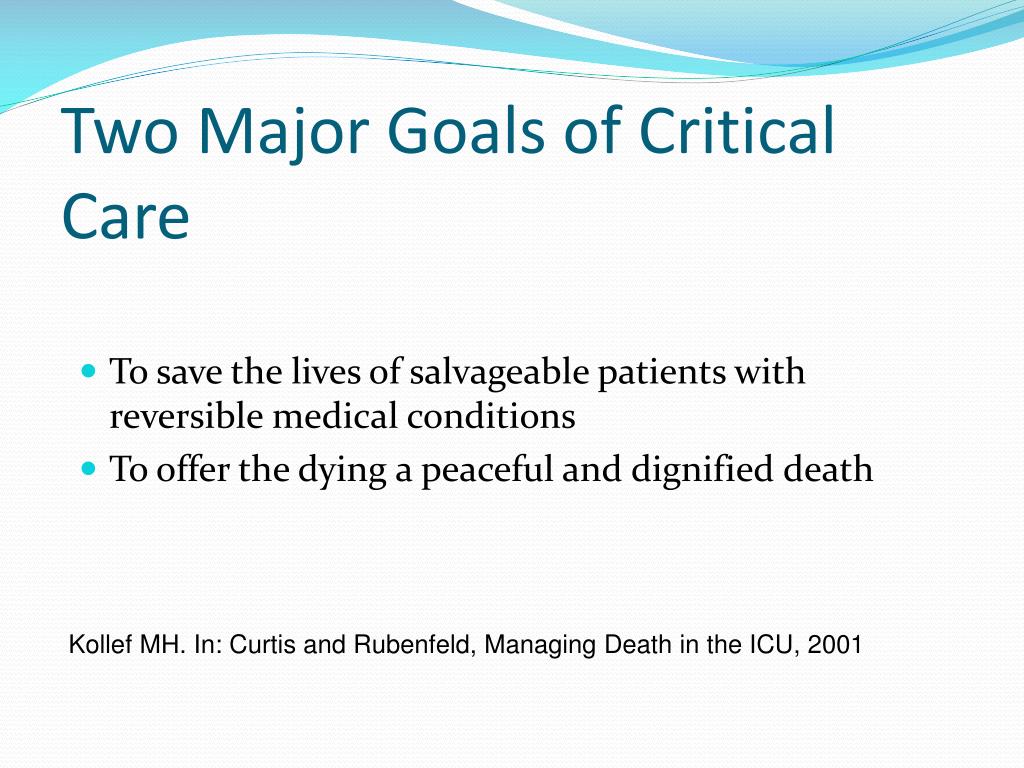 Two Major Goals of Critical Care

- To save the lives of salvageable patients with reversible medical conditions
- To offer the dying a peaceful and dignified death

Kollef MH. In: Curtis and Rubenfeld, Managing Death in the ICU, 2001